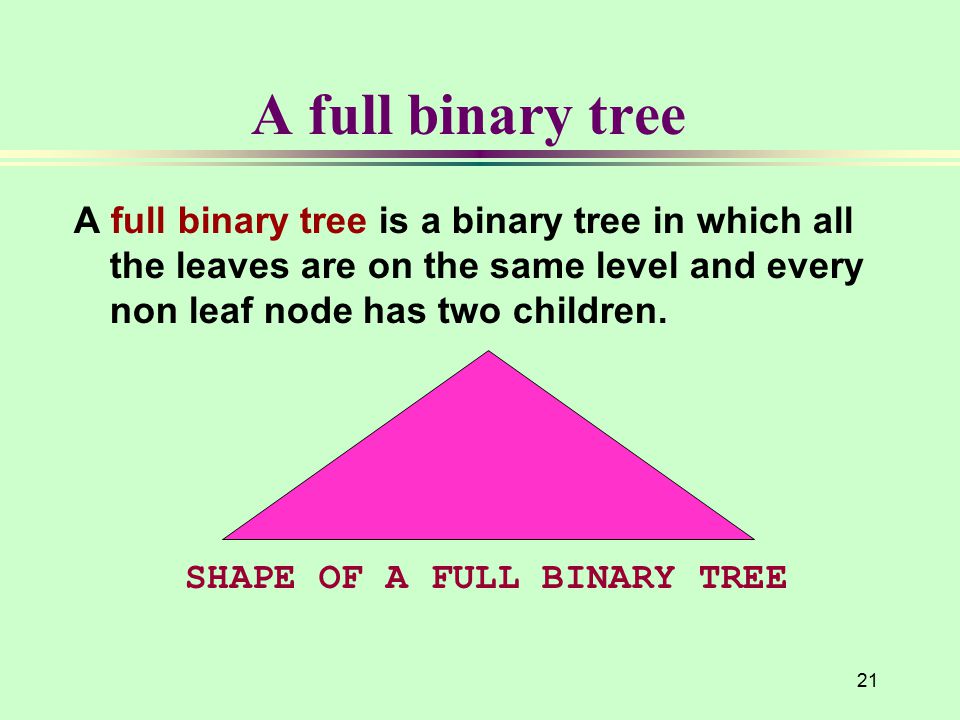 A full binary tree

A full binary tree is a binary tree in which all the leaves are on the same level and every non leaf node has two children.

SHAPE OF A FULL BINARY TREE

21